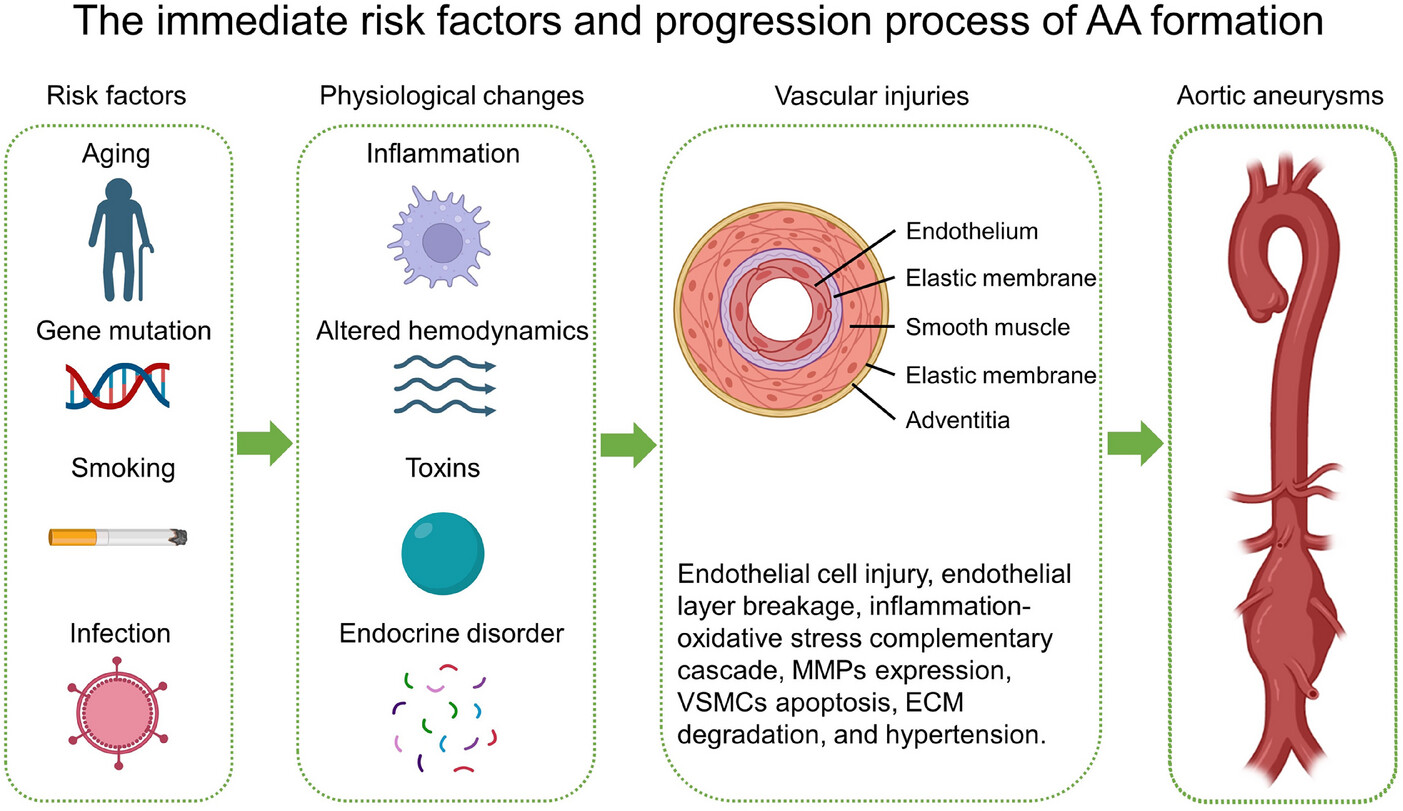 The immediate risk factors and progression process of AA formation

Risk factors

Aging

Gene mutation

Smoking

Infection

Physiological changes

Inflammation

Altered hemodynamics

Toxins

Endocrine disorder

Vascular injuries

Endothelium

Elastic membrane

Smooth muscle

Elastic membrane

Adventitia

Endothelial cell injury, endothelial layer breakage, inflammation-oxidative stress complementary cascade, MMPs expression, VSMCs apoptosis, ECM degradation, and hypertension.

Aortic aneurysms